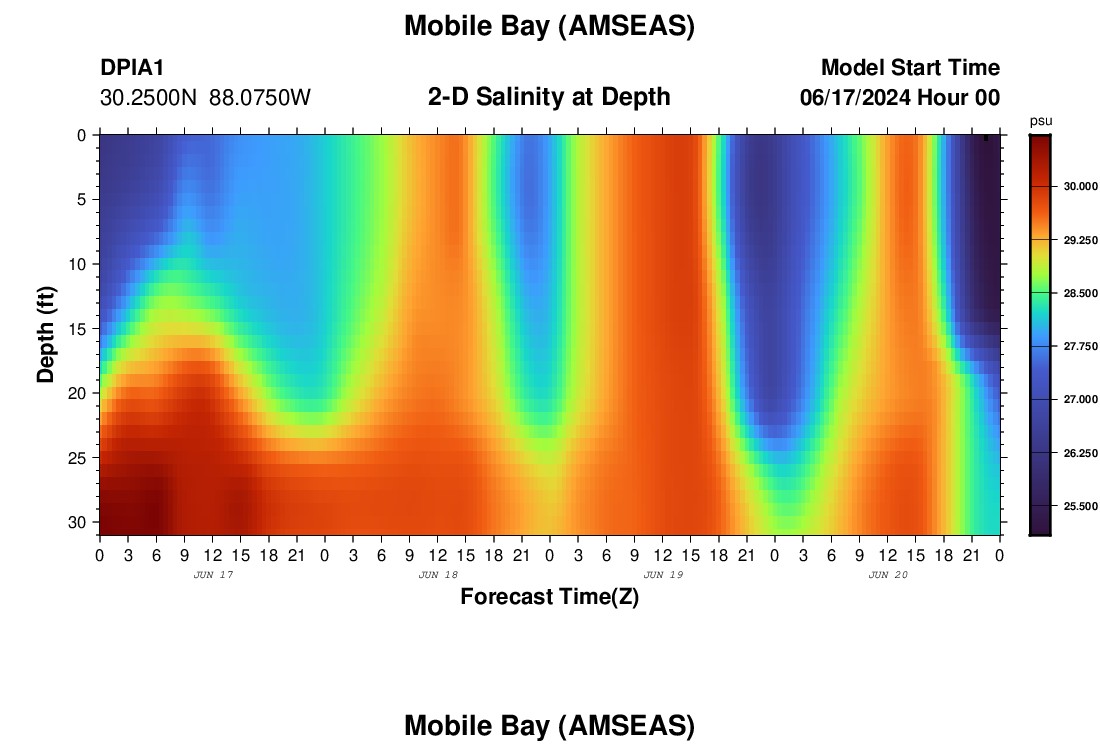 Mobile Bay (AMSEAS)

DPIA1
30.2500N 88.0750W

2-D Salinity at Depth

Model Start Time
06/17/2024 Hour 00

psu
30.000
29.250
28.500
27.750
27.000
26.250
25.500

Depth (ft)
0
5
10
15
20
25
30

0 3 6 9 12 15 18 21 0 3 6 9 12 15 18 21 0 3 6 9 12 15 18 21 0 3 6 9 12 15 18 21 0
JUN 17
JUN 18
JUN 19
JUN 20

Forecast Time(Z)

Mobile Bay (AMSEAS)